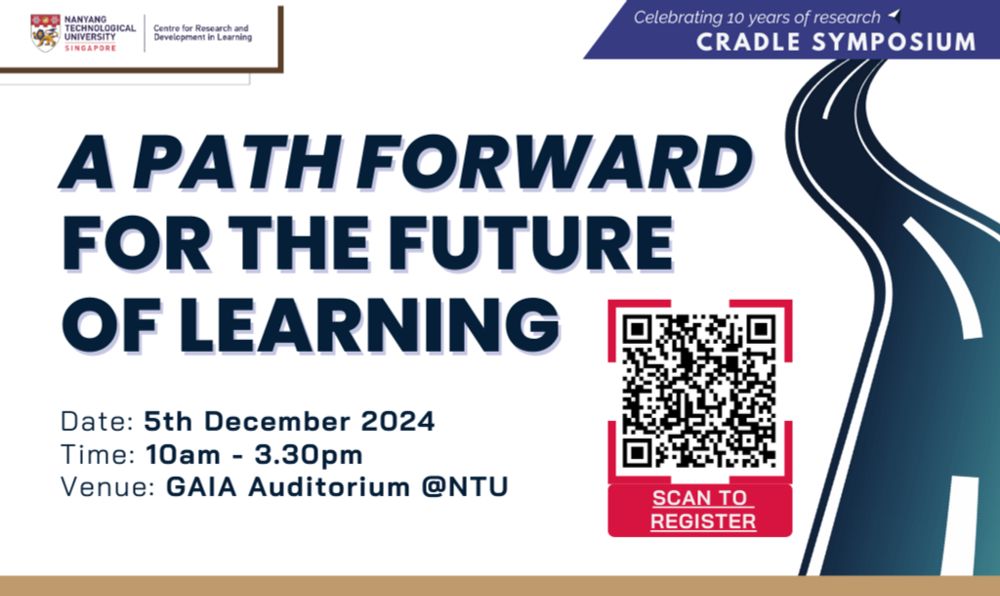 NANYANG TECHNOLOGICAL UNIVERSITY SINGAPORE

Centre for Research and Development in Learning

Celebrating 10 years of research

CRADLE SYMPOSIUM

A PATH FORWARD FOR THE FUTURE OF LEARNING

Date: 5th December 2024
Time: 10am - 3.30pm
Venue: GAIA Auditorium @NTU

SCAN TO REGISTER